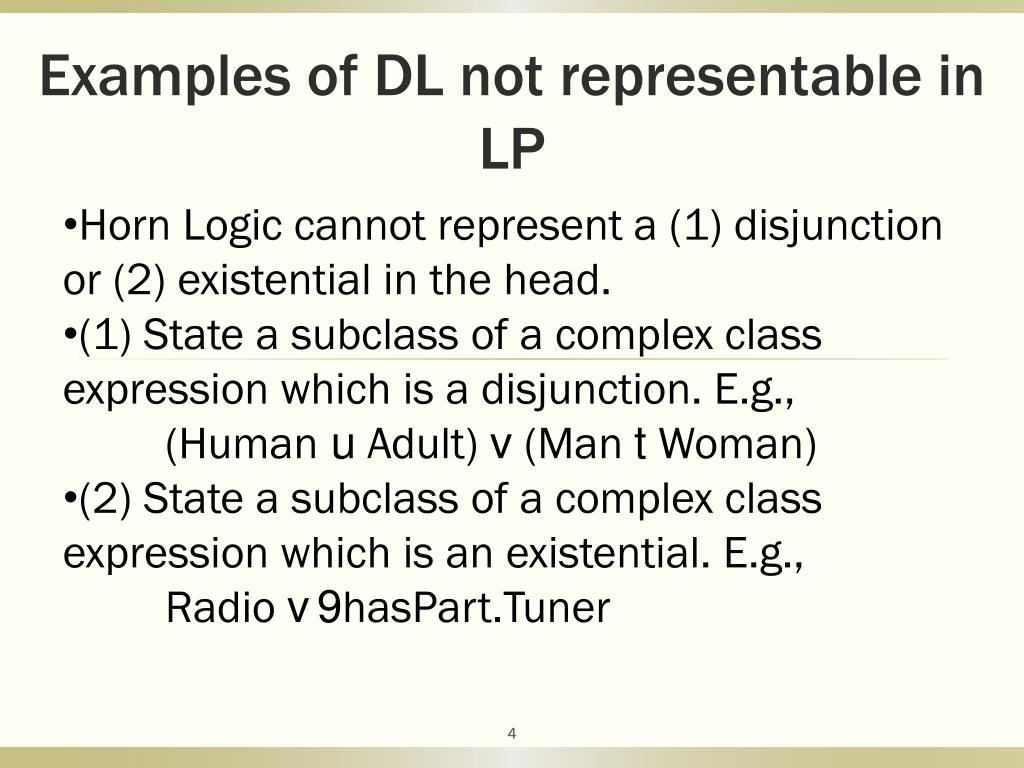 Examples of DL not representable in LP

•Horn Logic cannot represent a (1) disjunction or (2) existential in the head.
•(1) State a subclass of a complex class expression which is a disjunction. E.g.,
(Human u Adult) v (Man t Woman)
•(2) State a subclass of a complex class expression which is an existential. E.g.,
Radio v 9hasPart.Tuner

4